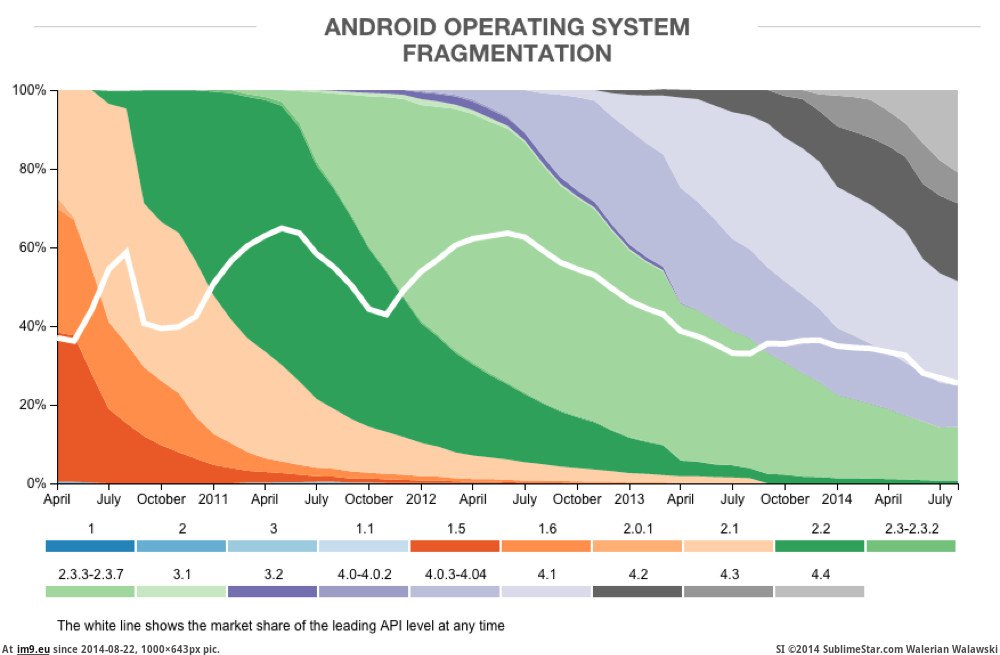 ANDROID OPERATING SYSTEM FRAGMENTATION

100%
80%
60%
40%
20%
0%

April July October 2011 April July October 2012 April July October 2013 April July October 2014 April July

1
2
3
1.1
1.5
1.6
2.0.1
2.1
2.2
2.3-2.3.2
2.3.3-2.3.7
3.1
3.2
4.0-4.0.2
4.0.3-4.04
4.1
4.2
4.3
4.4

The white line shows the market share of the leading API level at any time

At im9.eu since 2014-08-22, 1000×643px pic.

SI ©2014 SublimeStar.com Walerian Walawski